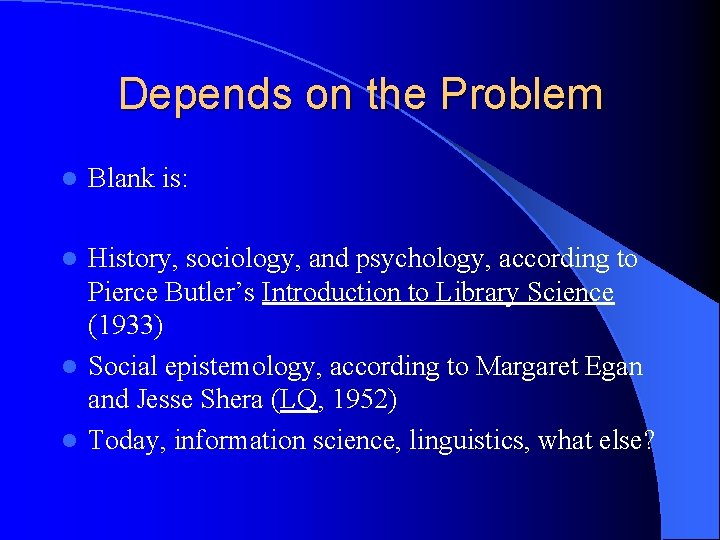 Depends on the Problem

- Blank is:

- History, sociology, and psychology, according to Pierce Butler's Introduction to Library Science (1933)
- Social epistemology, according to Margaret Egan and Jesse Shera (LQ, 1952)
- Today, information science, linguistics, what else?